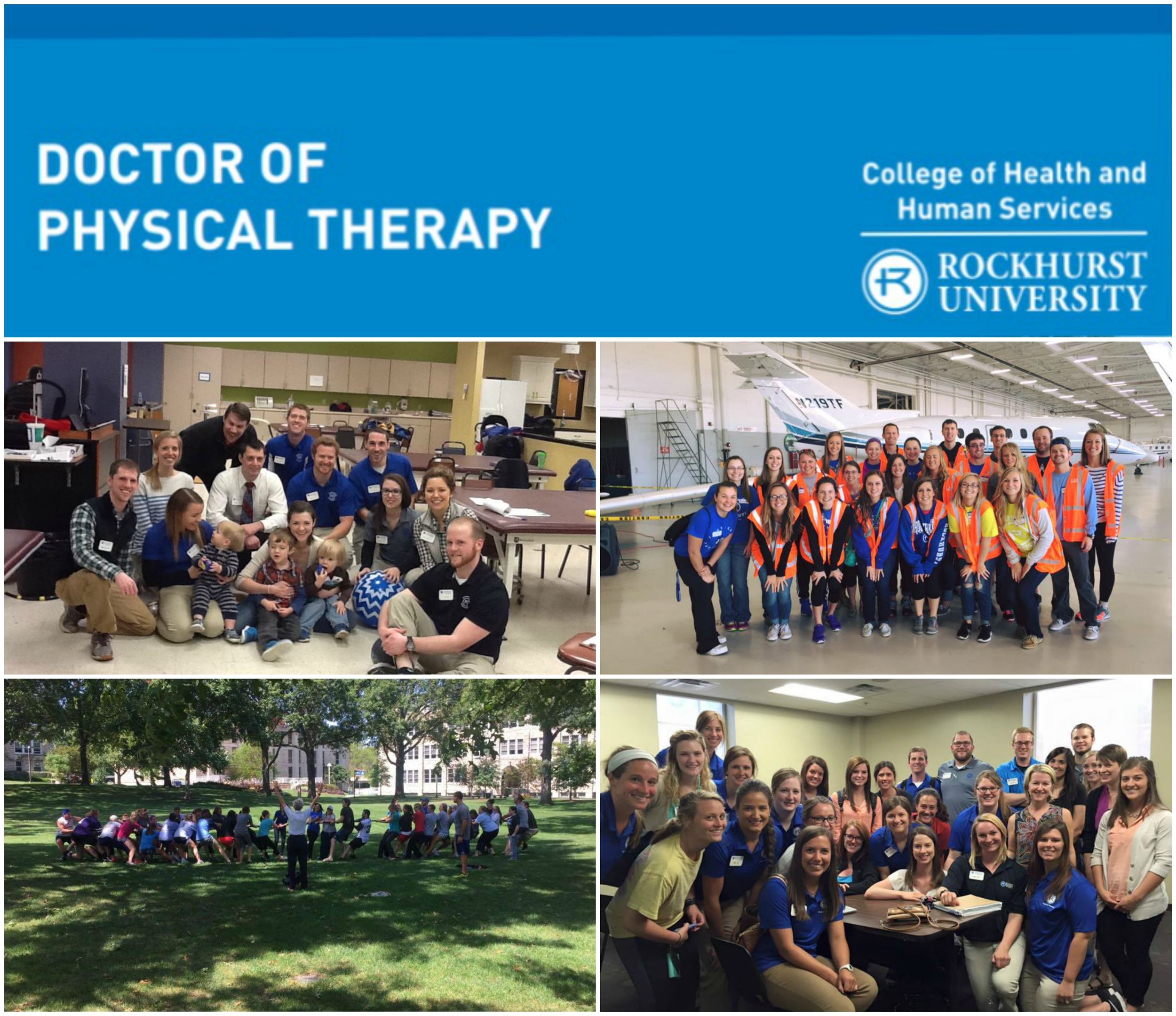 DOCTOR OF PHYSICAL THERAPY

College of Health and Human Services

ROCKHURST UNIVERSITY

N219TF